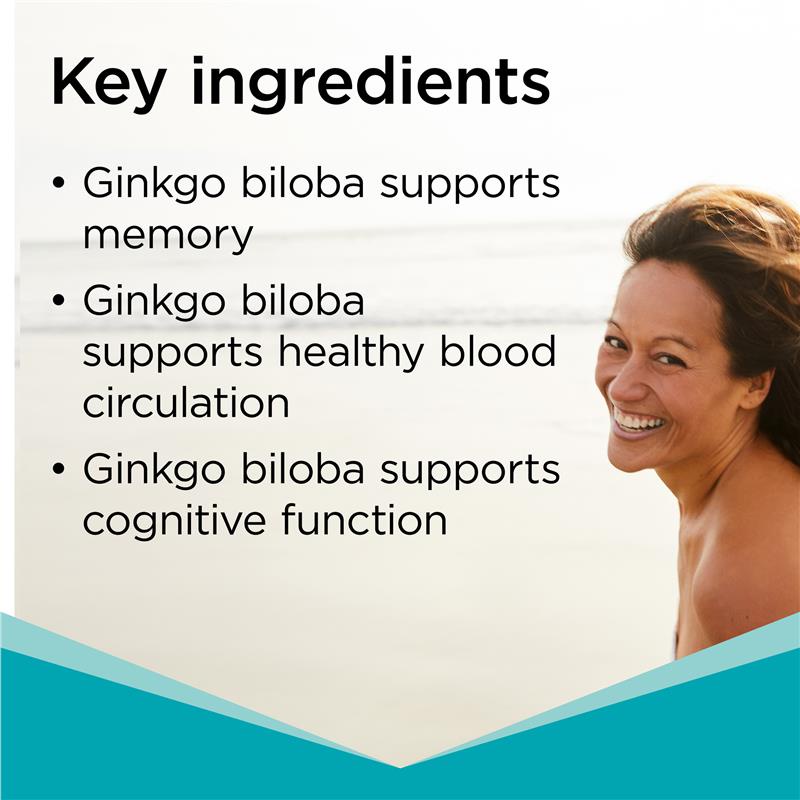 Key ingredients

• Ginkgo biloba supports memory
• Ginkgo biloba supports healthy blood circulation
• Ginkgo biloba supports cognitive function